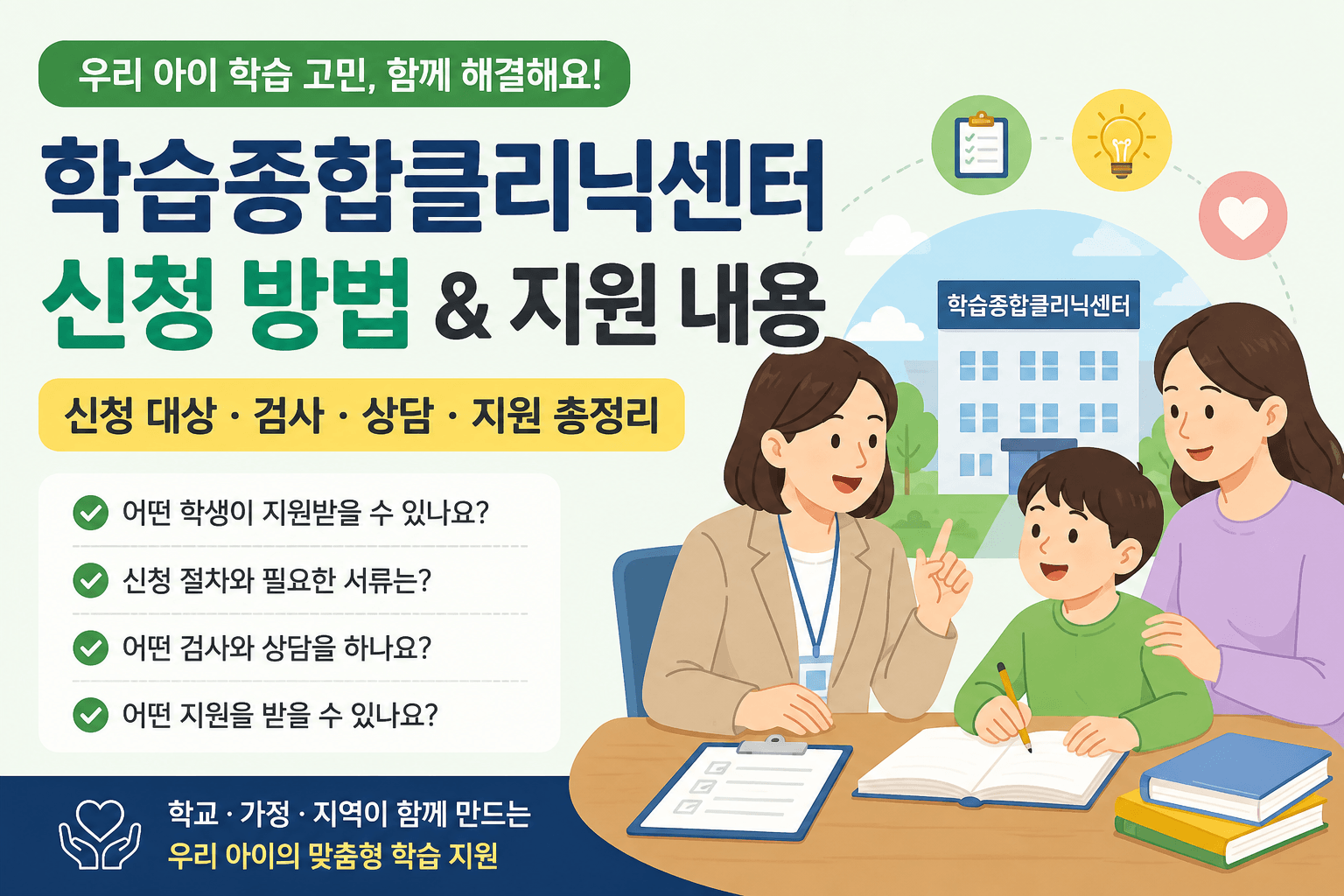 우리 아이 학습 고민, 함께 해결해요!

학습종합클리닉센터
신청 방법 & 지원 내용

신청 대상 · 검사 · 상담 · 지원 총정리

어떤 학생이 지원받을 수 있나요?
신청 절차와 필요한 서류는?
어떤 검사와 상담을 하나요?
어떤 지원을 받을 수 있나요?

학습종합클리닉센터

학교 · 가정 · 지역이 함께 만드는
우리 아이의 맞춤형 학습 지원